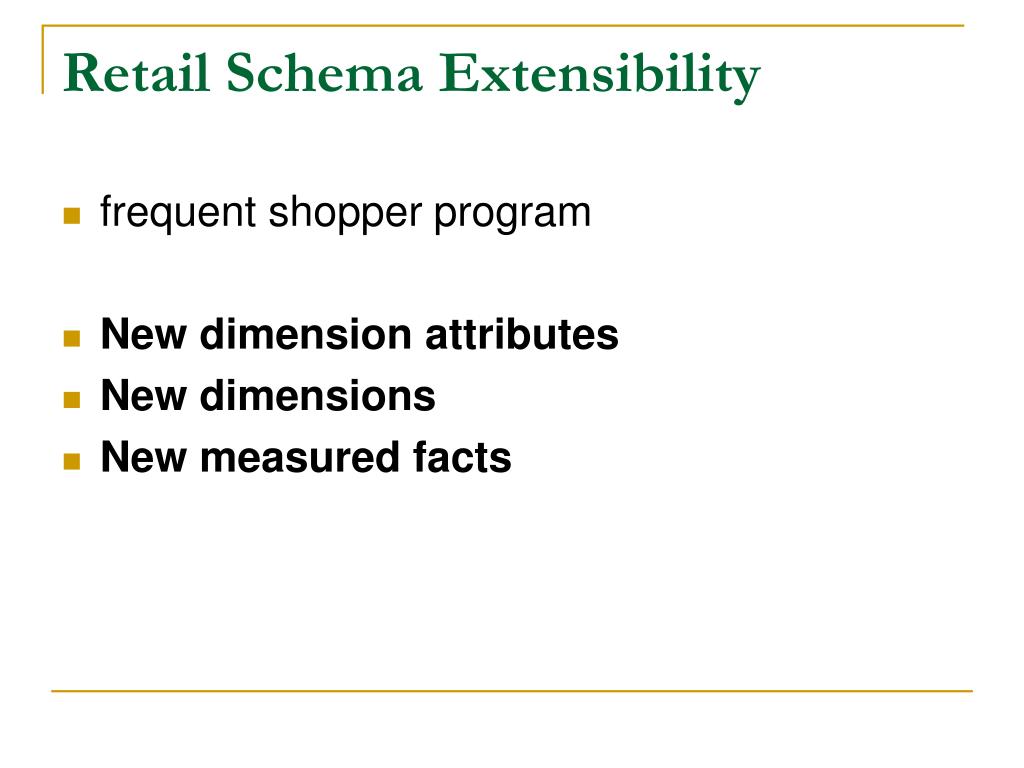 Retail Schema Extensibility

frequent shopper program

New dimension attributes
New dimensions
New measured facts